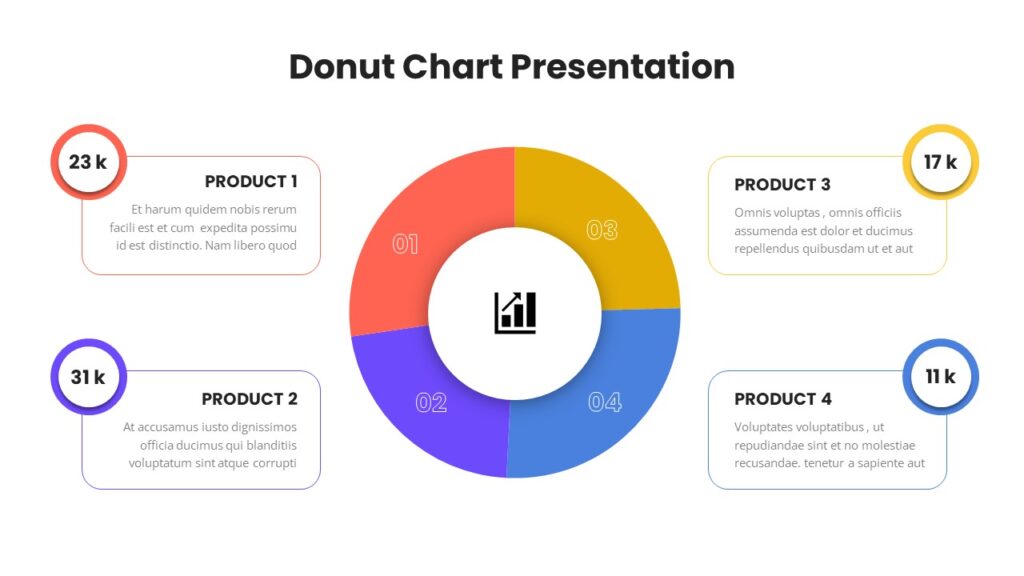 Donut Chart Presentation

23 k

PRODUCT 1

Et harum quidem nobis rerum facili est et cum expedita possimu id est distinctio. Nam libero quod

31 k

PRODUCT 2

At accusamus iusto dignissimos officia ducimus qui blanditiis voluptatum sint atque corrupti

01

02

03

04

17 k

PRODUCT 3

Omnis voluptas , omnis officiis assumenda est dolor et ducimus repellendus quibusdam ut et aut

11 k

PRODUCT 4

Voluptates voluptatibus , ut repudiandae sint et no molestiae recusandae. tenetur a sapiente aut